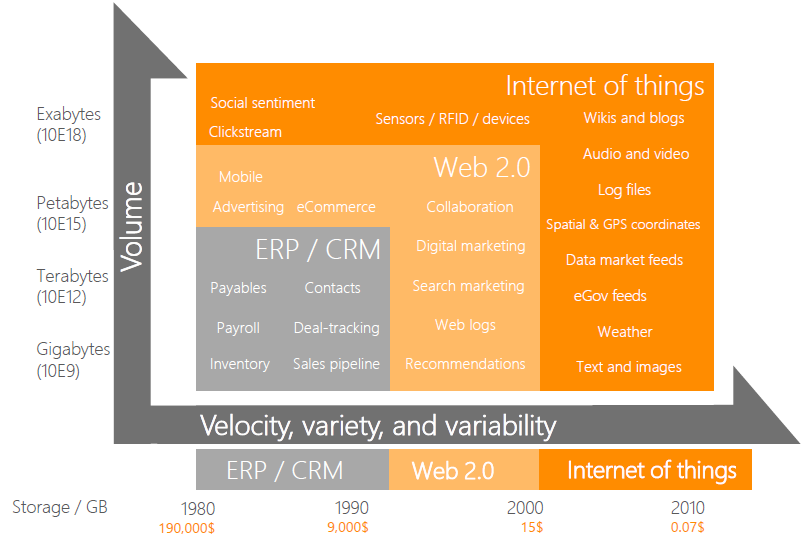 Exabytes (10E18)

Petabytes (10E15)

Terabytes (10E12)

Gigabytes (10E9)

Volume

Internet of things

Social sentiment

Clickstream

Sensors / RFID / devices

Wikis and blogs

Audio and video

Log files

Spatial & GPS coordinates

Data market feeds

eGov feeds

Weather

Text and images

Web 2.0

Mobile

Advertising

eCommerce

Collaboration

Digital marketing

Search marketing

Web logs

Recommendations

ERP / CRM

Payables

Contacts

Payroll

Deal-tracking

Inventory

Sales pipeline

Velocity, variety, and variability

ERP / CRM

Web 2.0

Internet of things

Storage / GB

1980
190,000$

1990
9,000$

2000
15$

2010
0.07$